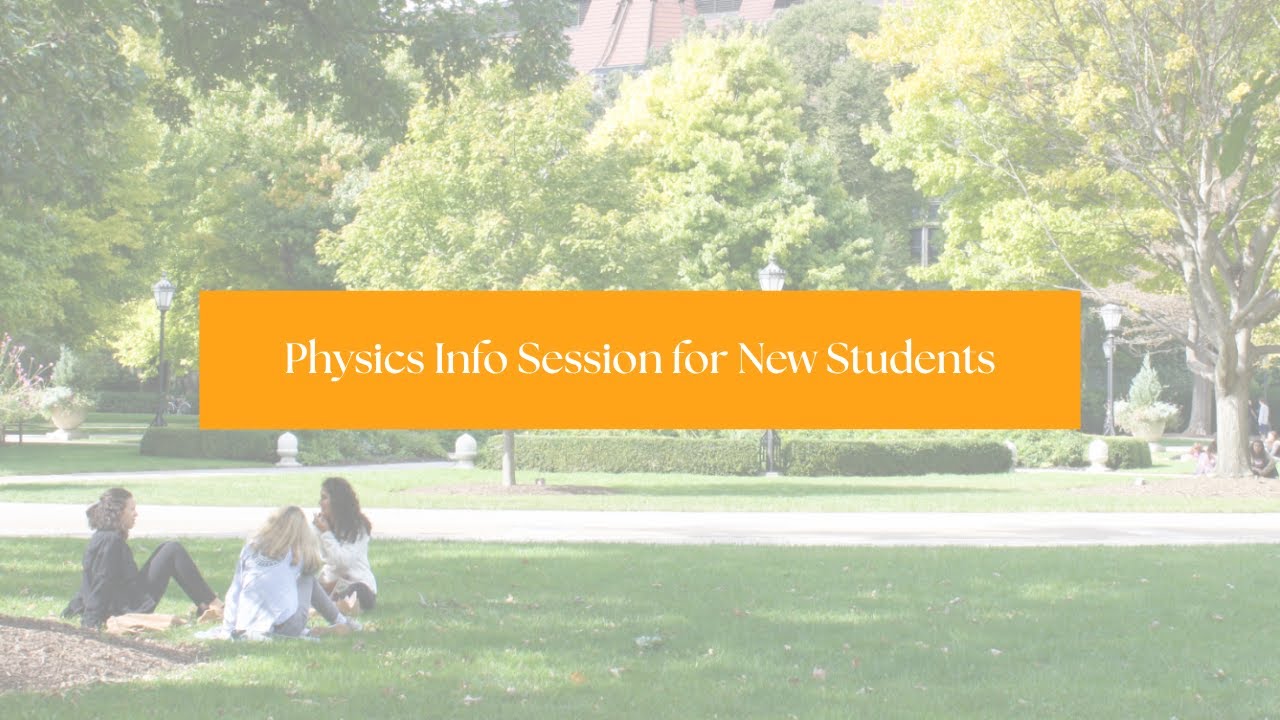 Physics Info Session for New Students